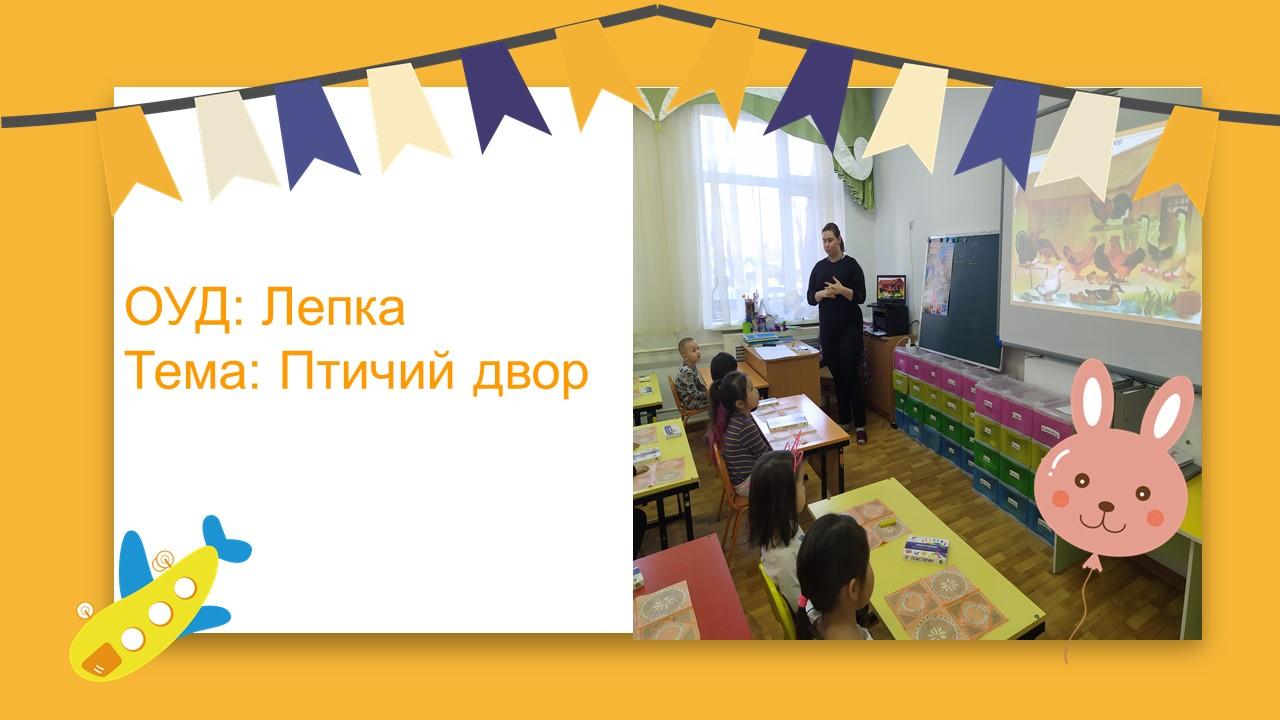 ОУД: Лепка
Тема: Птичий двор